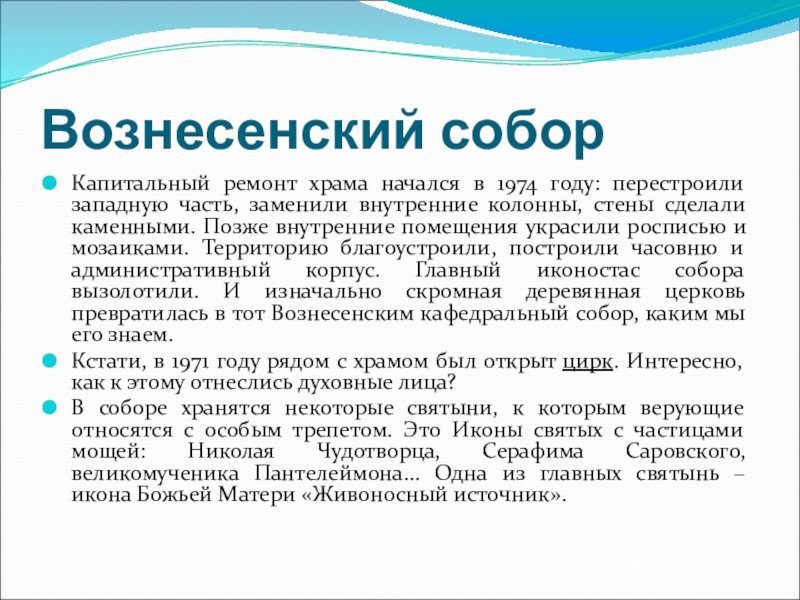 Вознесенский собор

Капитальный ремонт храма начался в 1974 году: перестроили западную часть, заменили внутренние колонны, стены сделали каменными. Позже внутренние помещения украсили росписью и мозаиками. Территорию благоустроили, построили часовню и административный корпус. Главный иконостас собора вызолотили. И изначально скромная деревянная церковь превратилась в тот Вознесенским кафедральный собор, каким мы его знаем.

Кстати, в 1971 году рядом с храмом был открыт цирк. Интересно, как к этому отнеслись духовные лица?

В соборе хранятся некоторые святыни, к которым верующие относятся с особым трепетом. Это Иконы святых с частицами мощей: Николая Чудотворца, Серафима Саровского, великомученика Пантелеймона… Одна из главных святынь – икона Божьей Матери «Живоносный источник».